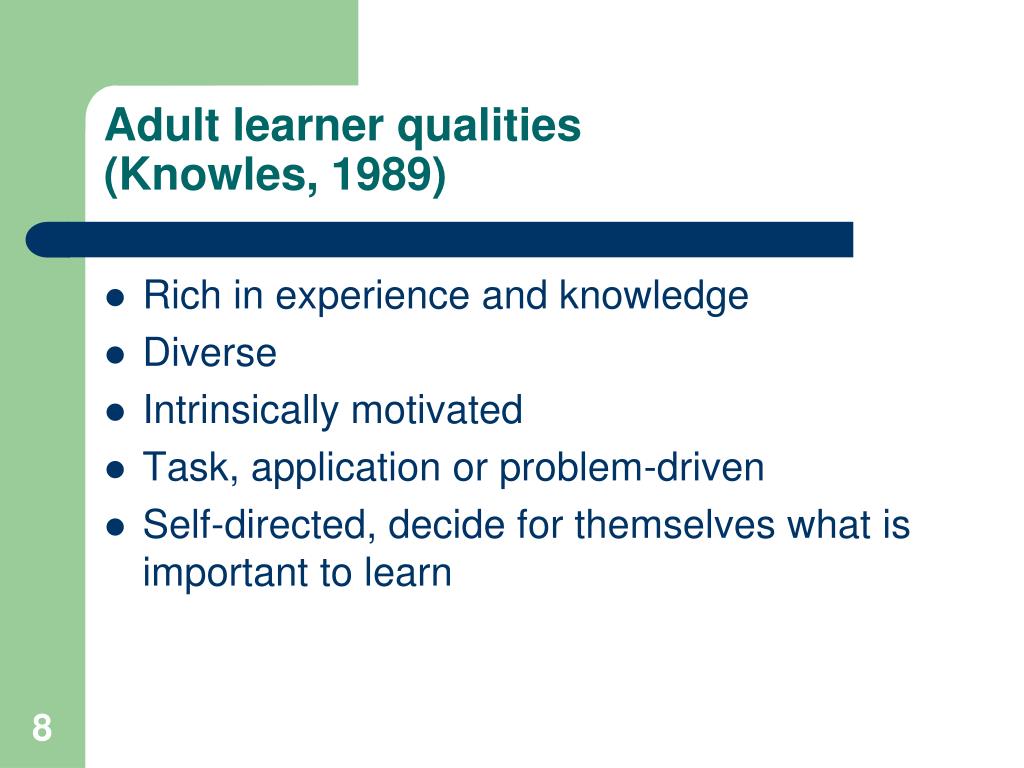 Adult learner qualities
(Knowles, 1989)

- Rich in experience and knowledge
- Diverse
- Intrinsically motivated
- Task, application or problem-driven
- Self-directed, decide for themselves what is important to learn

8